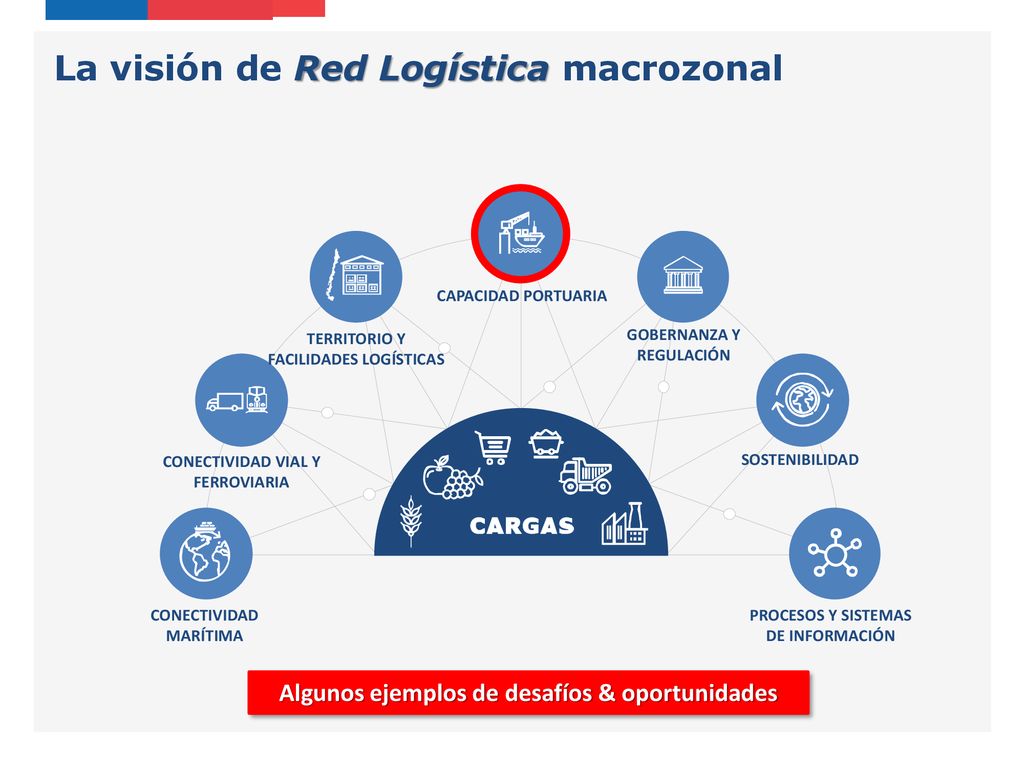 La visión de Red Logística macrozonal

CAPACIDAD PORTUARIA

TERRITORIO Y FACILIDADES LOGÍSTICAS

GOBERNANZA Y REGULACIÓN

CONECTIVIDAD VIAL Y FERROVIARIA

SOSTENIBILIDAD

CARGAS

CONECTIVIDAD MARÍTIMA

PROCESOS Y SISTEMAS DE INFORMACIÓN

Algunos ejemplos de desafíos & oportunidades